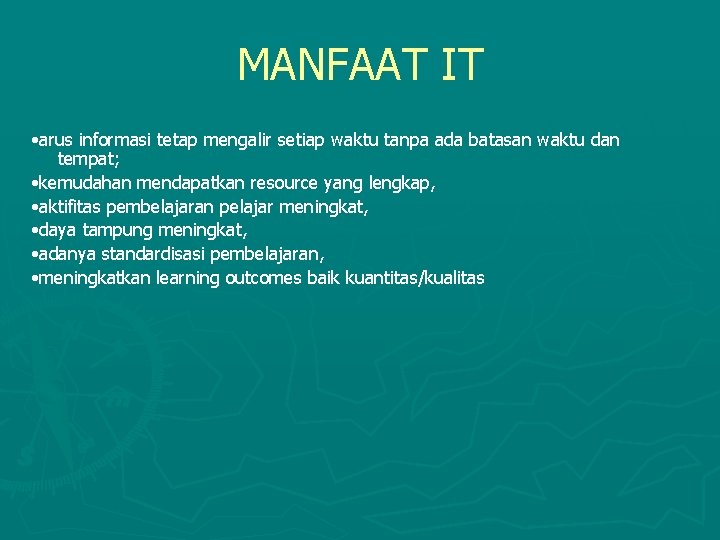 MANFAAT IT

•arus informasi tetap mengalir setiap waktu tanpa ada batasan waktu dan tempat;
•kemudahan mendapatkan resource yang lengkap,
•aktifitas pembelajaran pelajar meningkat,
•daya tampung meningkat,
•adanya standardisasi pembelajaran,
•meningkatkan learning outcomes baik kuantitas/kualitas